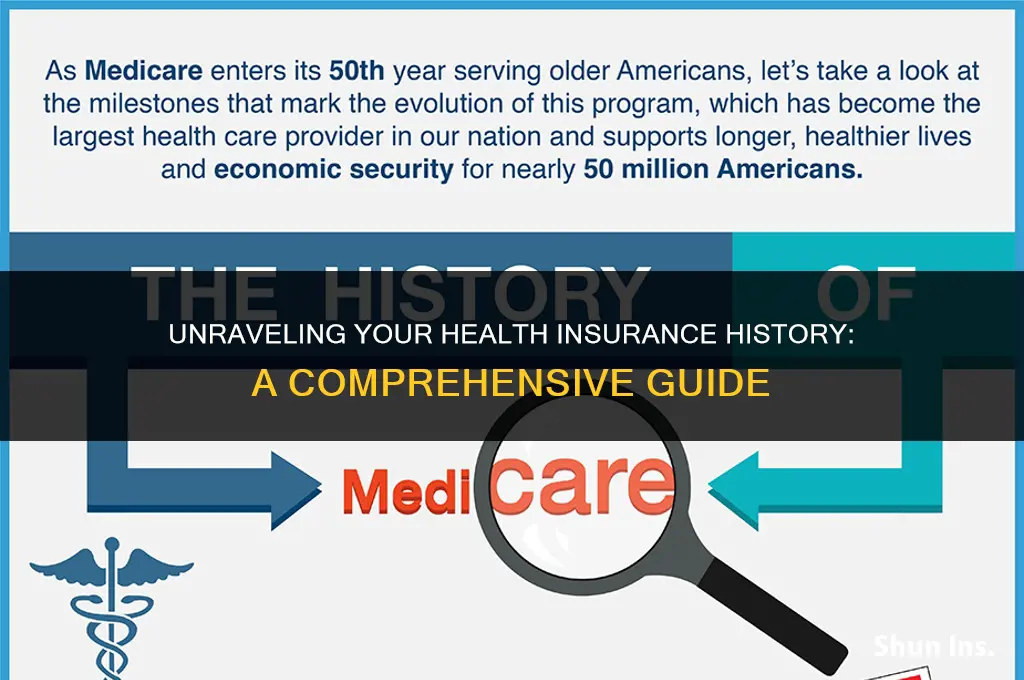 As Medicare enters its 50th year serving older Americans, let's take a look at the milestones that mark the evolution of this program, which has become the largest health care provider in our nation and supports longer, healthier lives and economic security for nearly 50 million Americans.

THE HISTORY OF

UNRAVELING YOUR HEALTH INSURANCE HISTORY: A COMPREHENSIVE GUIDE

Medicare

Shun Ins.